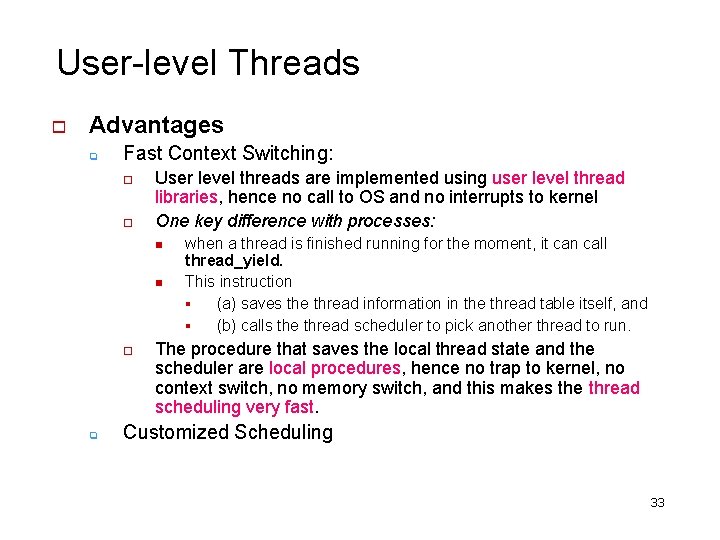 User-level Threads

Advantages

Fast Context Switching:

User level threads are implemented using user level thread libraries, hence no call to OS and no interrupts to kernel

One key difference with processes:

when a thread is finished running for the moment, it can call thread_yield.

This instruction

(a) saves the thread information in the thread table itself, and

(b) calls the thread scheduler to pick another thread to run.

The procedure that saves the local thread state and the scheduler are local procedures, hence no trap to kernel, no context switch, no memory switch, and this makes the thread scheduling very fast.

Customized Scheduling

33